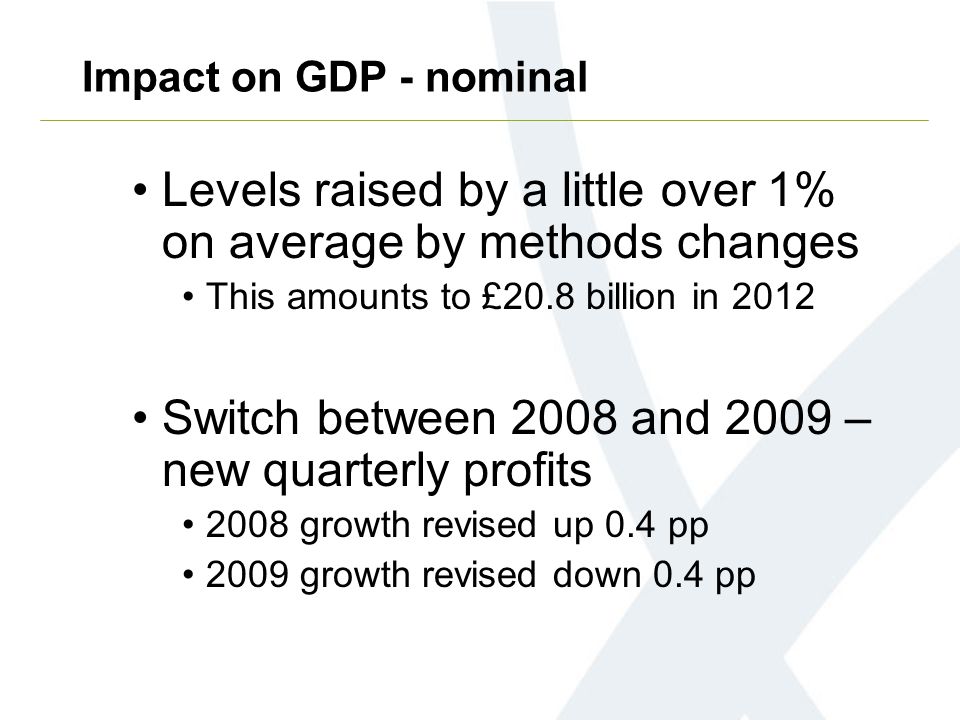 Impact on GDP - nominal

• Levels raised by a little over 1% on average by methods changes
• This amounts to £20.8 billion in 2012

• Switch between 2008 and 2009 – new quarterly profits
• 2008 growth revised up 0.4 pp
• 2009 growth revised down 0.4 pp